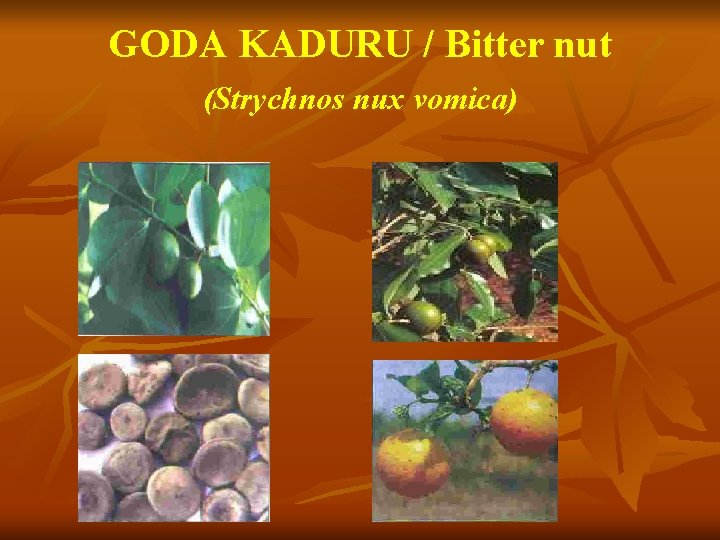 GODA KADURU / Bitter nut

(Strychnos nux vomica)